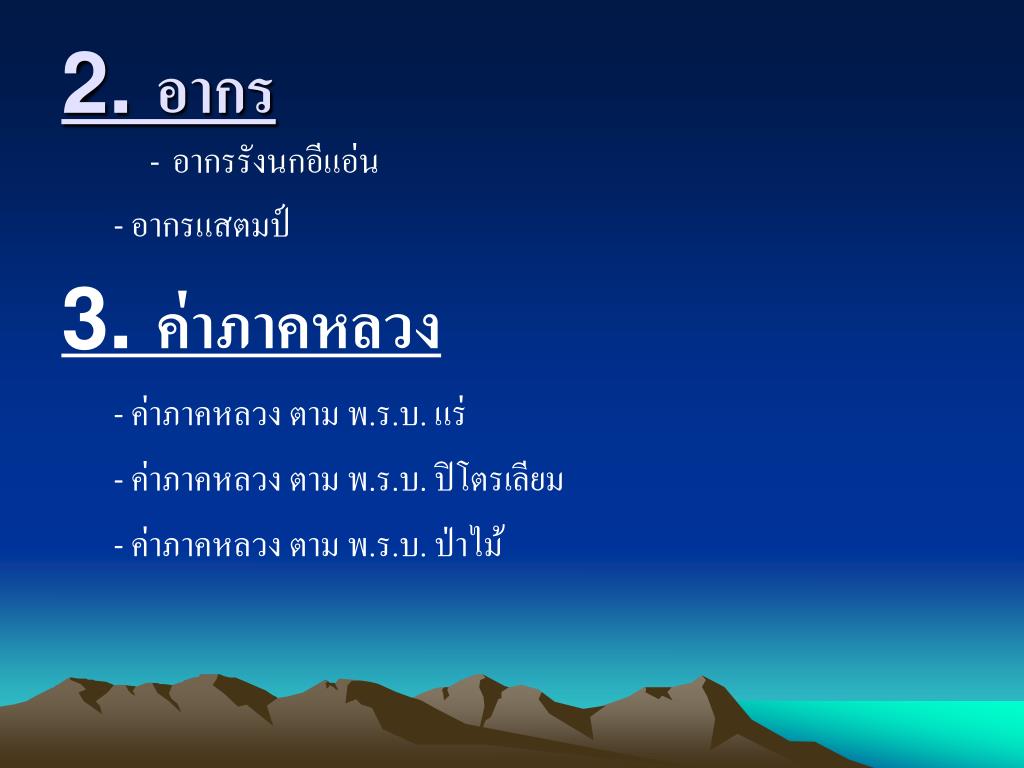 2. อากร

- อากรรังนกอีแอ่น

- อากรแสตมป์

3. ค่าภาคหลวง

- ค่าภาคหลวง ตาม พ.ร.บ. แร่

- ค่าภาคหลวง ตาม พ.ร.บ. ปิโตรเลียม

- ค่าภาคหลวง ตาม พ.ร.บ. ป่าไม้